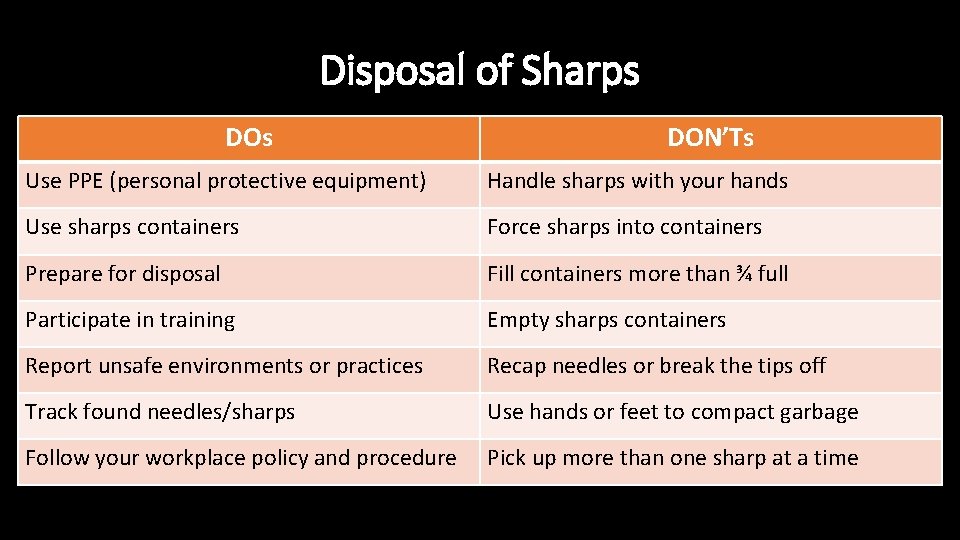 Disposal of Sharps

| DOs | DON'Ts |
|---|---|
| Use PPE (personal protective equipment) | Handle sharps with your hands |
| Use sharps containers | Force sharps into containers |
| Prepare for disposal | Fill containers more than ¾ full |
| Participate in training | Empty sharps containers |
| Report unsafe environments or practices | Recap needles or break the tips off |
| Track found needles/sharps | Use hands or feet to compact garbage |
| Follow your workplace policy and procedure | Pick up more than one sharp at a time |